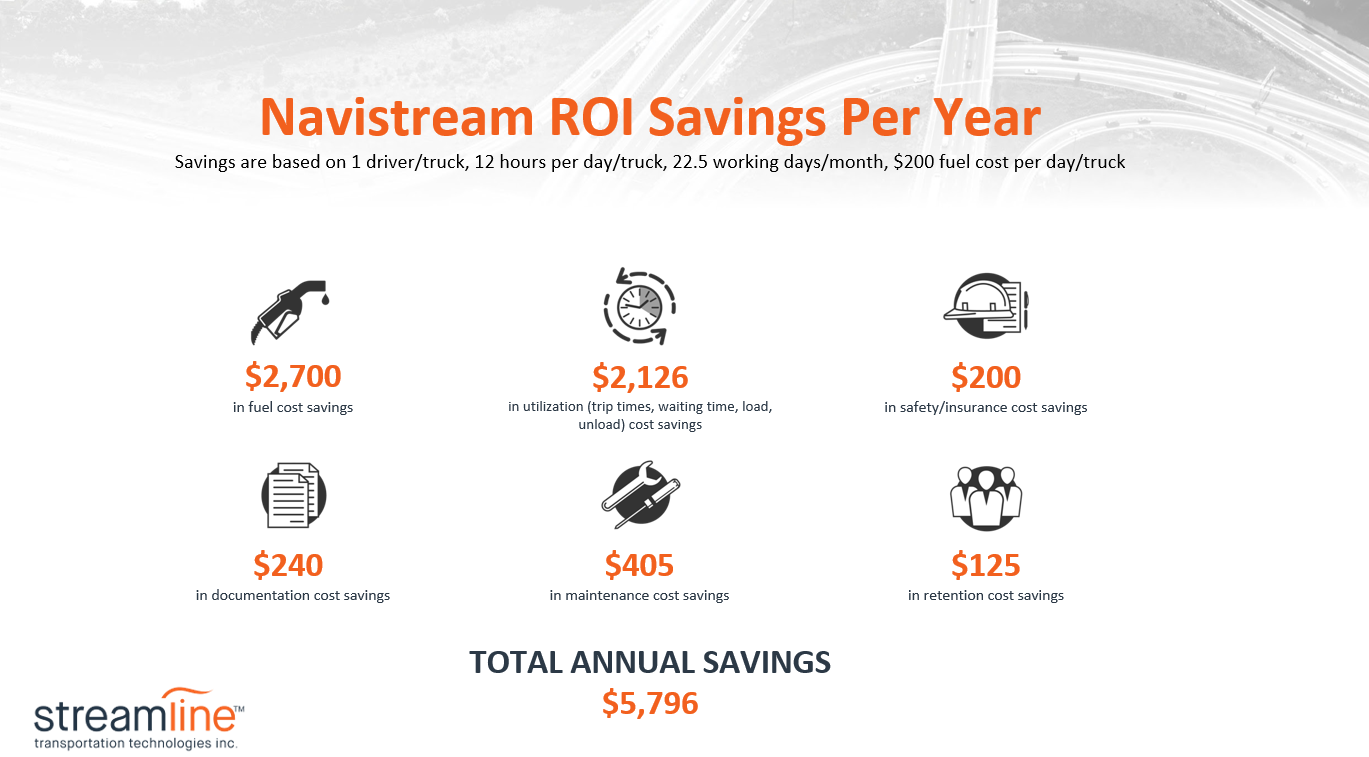 Navistream ROI Savings Per Year
Savings are based on 1 driver/truck, 12 hours per day/truck, 22.5 working days/month, \$200 fuel cost per day/truck

\$2,700
in fuel cost savings

\$2,126
in utilization (trip times, waiting time, load, unload) cost savings

\$200
in safety/insurance cost savings

\$240
in documentation cost savings

\$405
in maintenance cost savings

\$125
in retention cost savings

TOTAL ANNUAL SAVINGS
\$5,796

streamline™
transportation technologies inc.